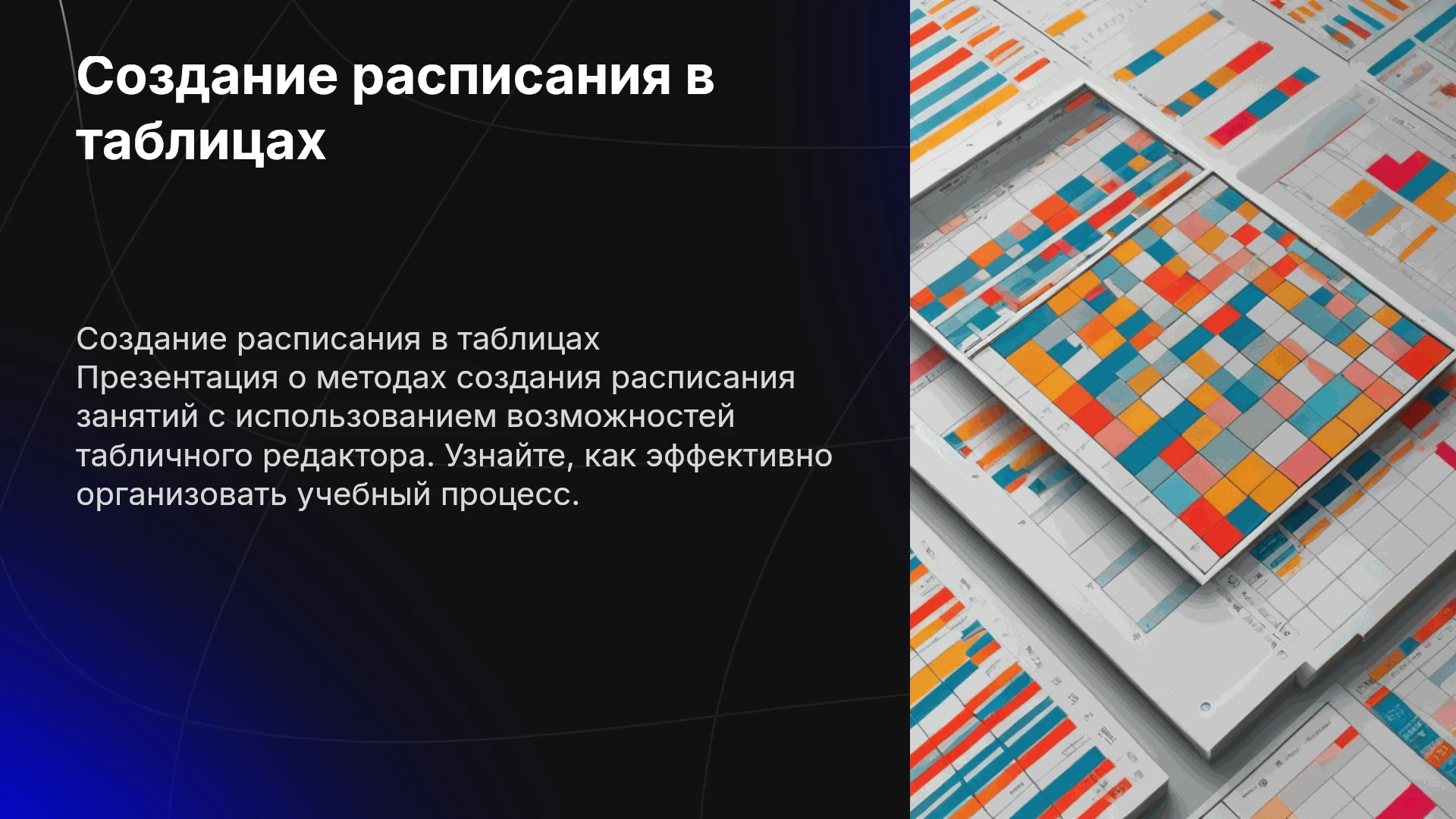 Создание расписания в таблицах

Создание расписания в таблицах
Презентация о методах создания расписания занятий с использованием возможностей табличного редактора. Узнайте, как эффективно организовать учебный процесс.